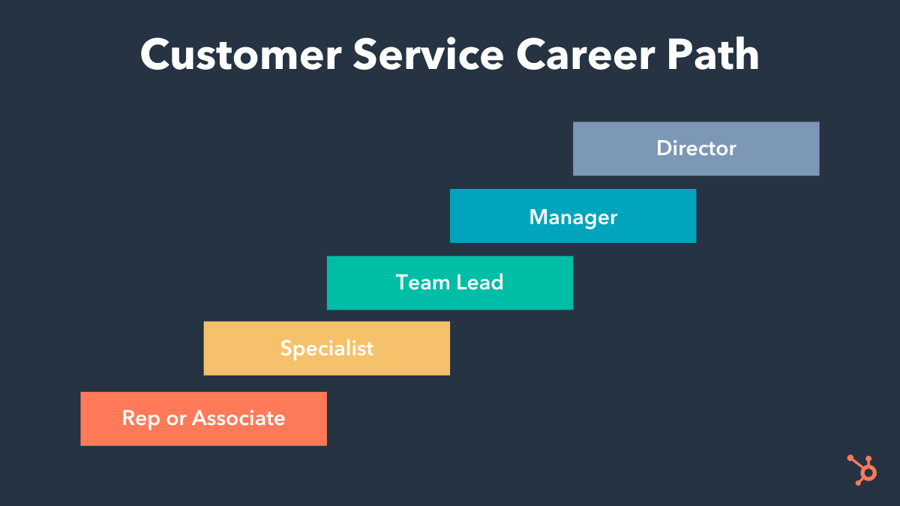 Customer Service Career Path

Director

Manager

Team Lead

Specialist

Rep or Associate